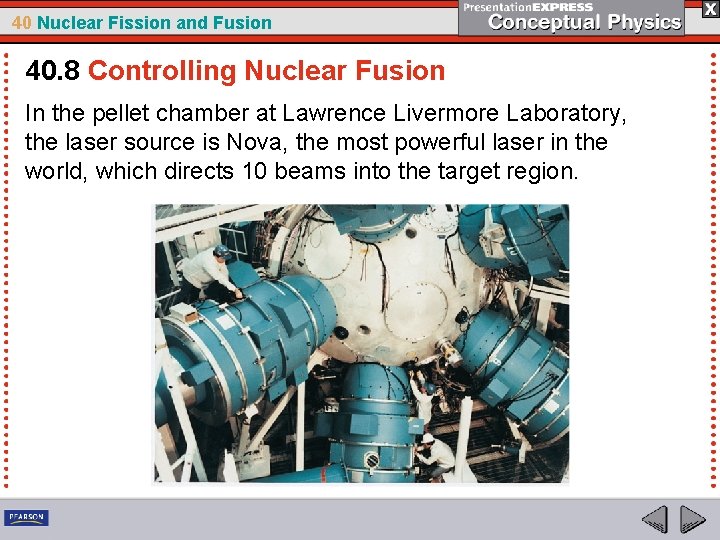 40 Nuclear Fission and Fusion

PresentationEXPRESS Conceptual Physics

X

40.8 Controlling Nuclear Fusion

In the pellet chamber at Lawrence Livermore Laboratory, the laser source is Nova, the most powerful laser in the world, which directs 10 beams into the target region.

PEARSON